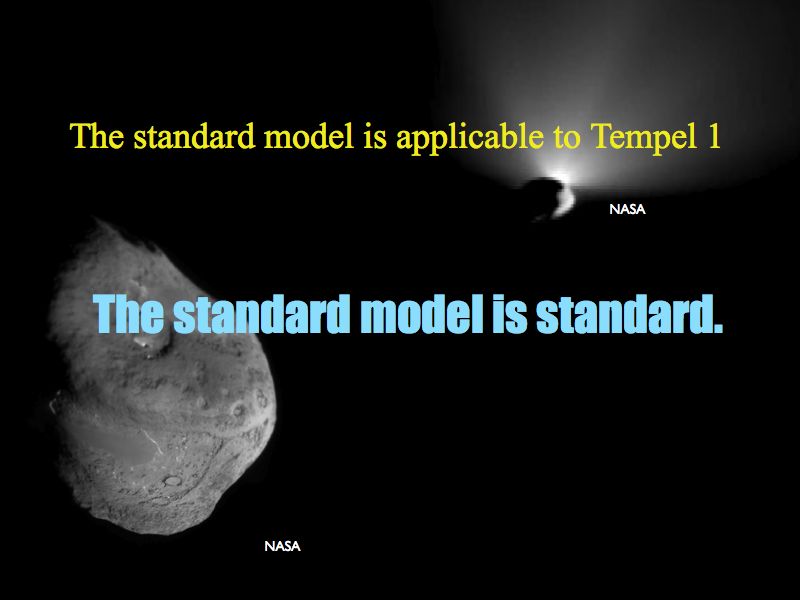 The standard model is applicable to Tempel 1

NASA

The standard model is standard.

NASA